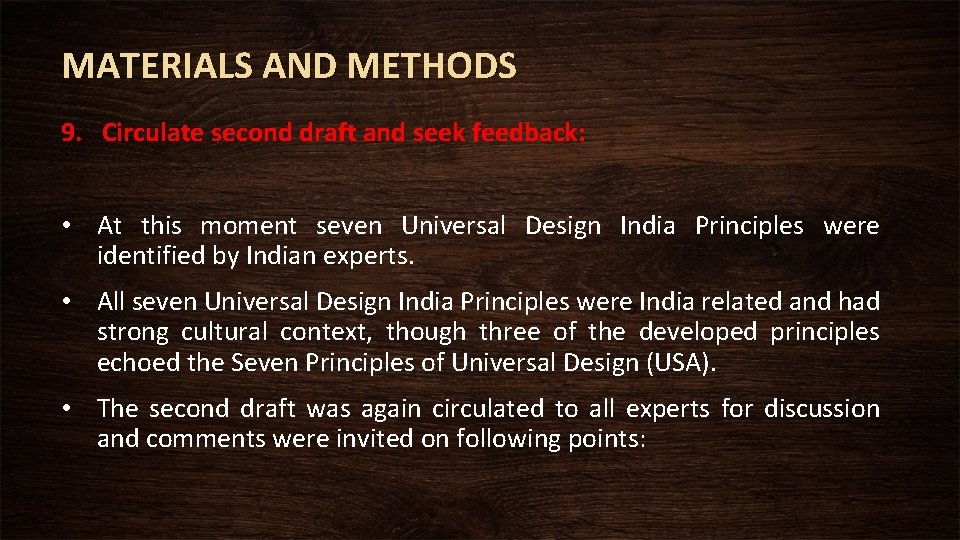 MATERIALS AND METHODS

9. Circulate second draft and seek feedback:

• At this moment seven Universal Design India Principles were identified by Indian experts.

• All seven Universal Design India Principles were India related and had strong cultural context, though three of the developed principles echoed the Seven Principles of Universal Design (USA).

• The second draft was again circulated to all experts for discussion and comments were invited on following points: